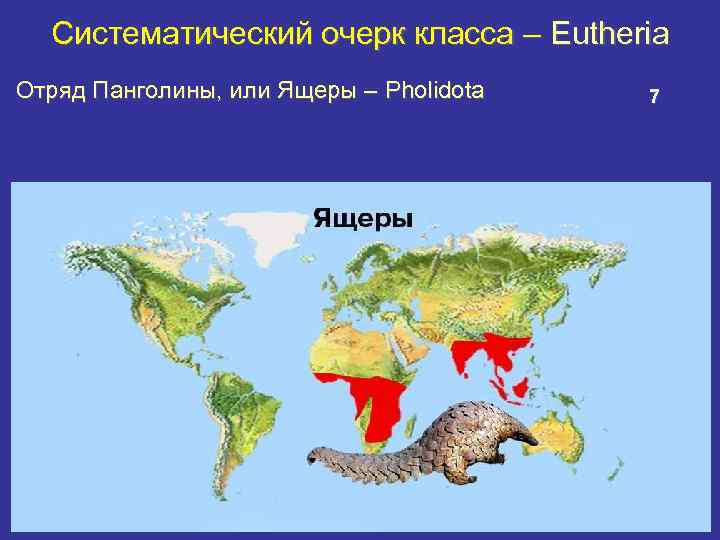 Систематический очерк класса – Eutheria

Отряд Панголины, или Ящеры – Pholidota

7

Ящеры